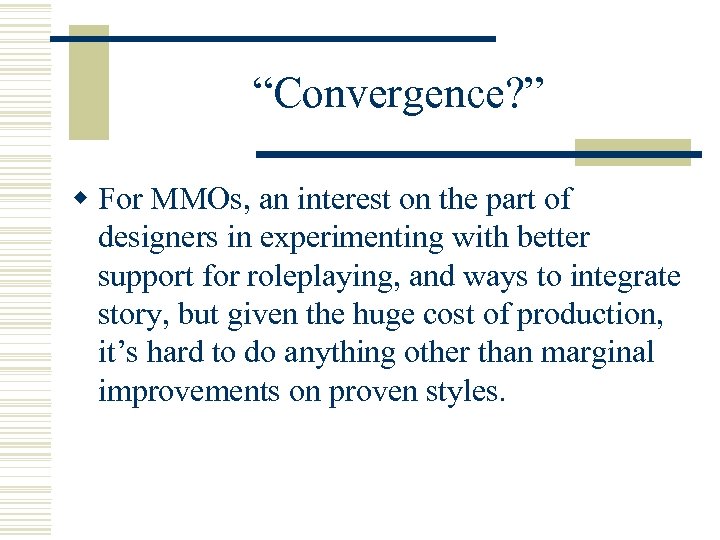 “Convergence?”

For MMOs, an interest on the part of designers in experimenting with better support for roleplaying, and ways to integrate story, but given the huge cost of production, it’s hard to do anything other than marginal improvements on proven styles.